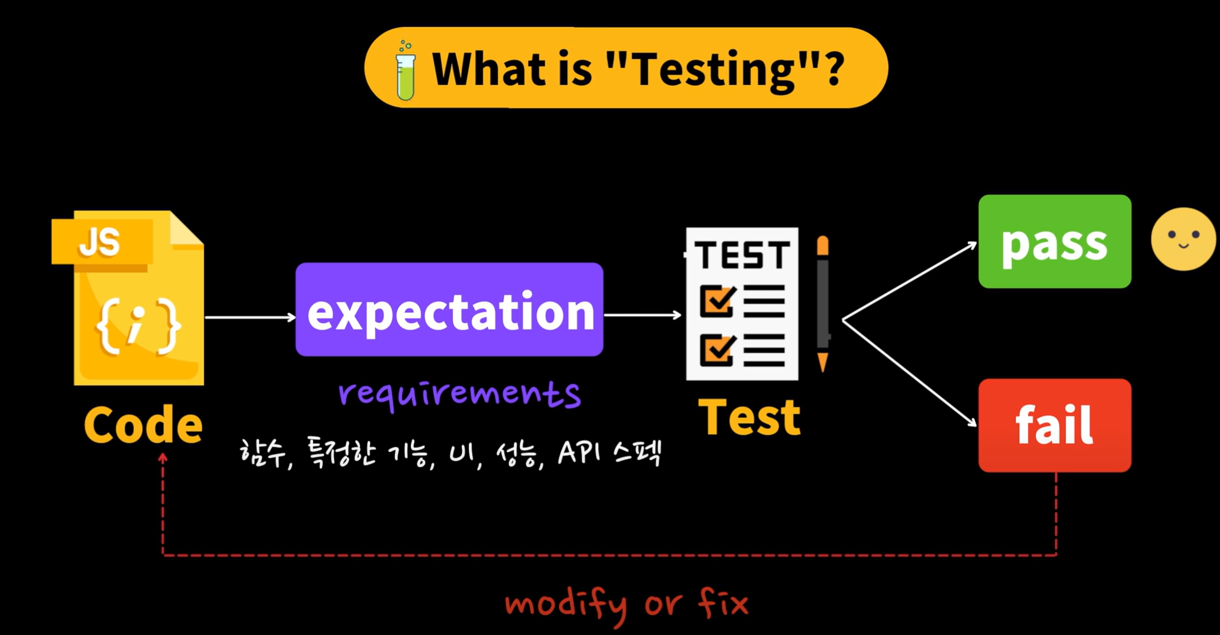 What is "Testing"?

JS
{;}
Code

expectation
requirements
함수, 특정한 기능, UI, 성능, API 스펙

TEST
Test

pass
fail

modify or fix